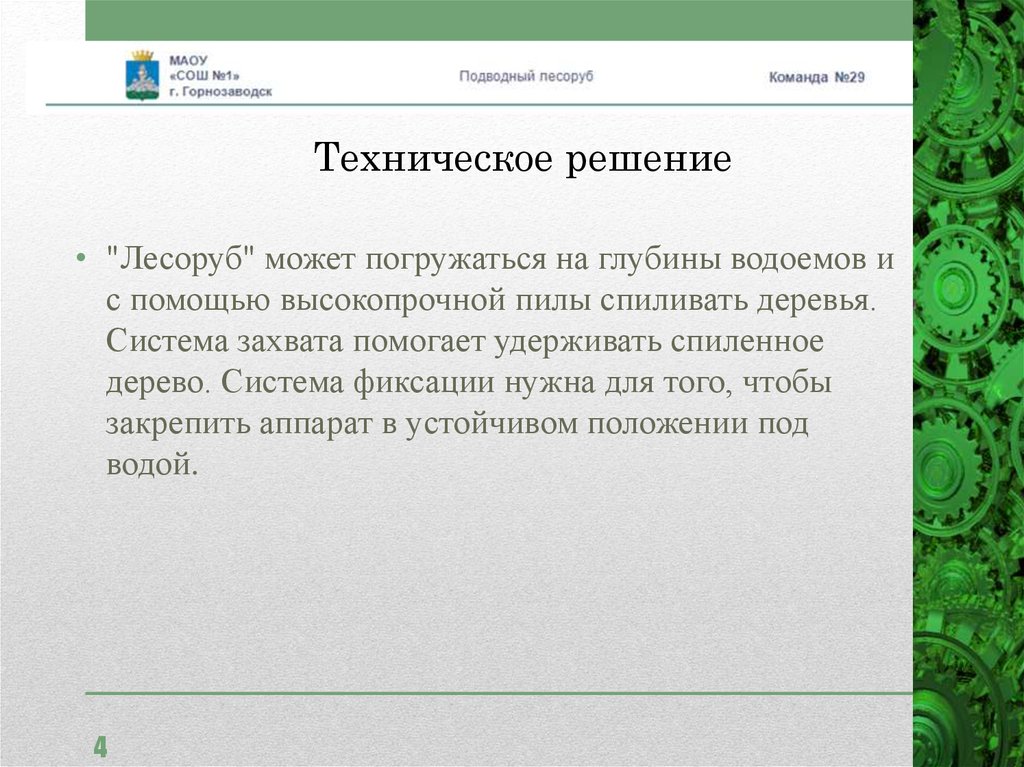 МАОУ
«СОШ №1»
г. Горнозаводск

Подводный лесоруб

Команда №29

Техническое решение

• "Лесоруб" может погружаться на глубины водоемов и с помощью высокопрочной пилы спиливать деревья. Система захвата помогает удерживать спиленное дерево. Система фиксации нужна для того, чтобы закрепить аппарат в устойчивом положении под водой.

4